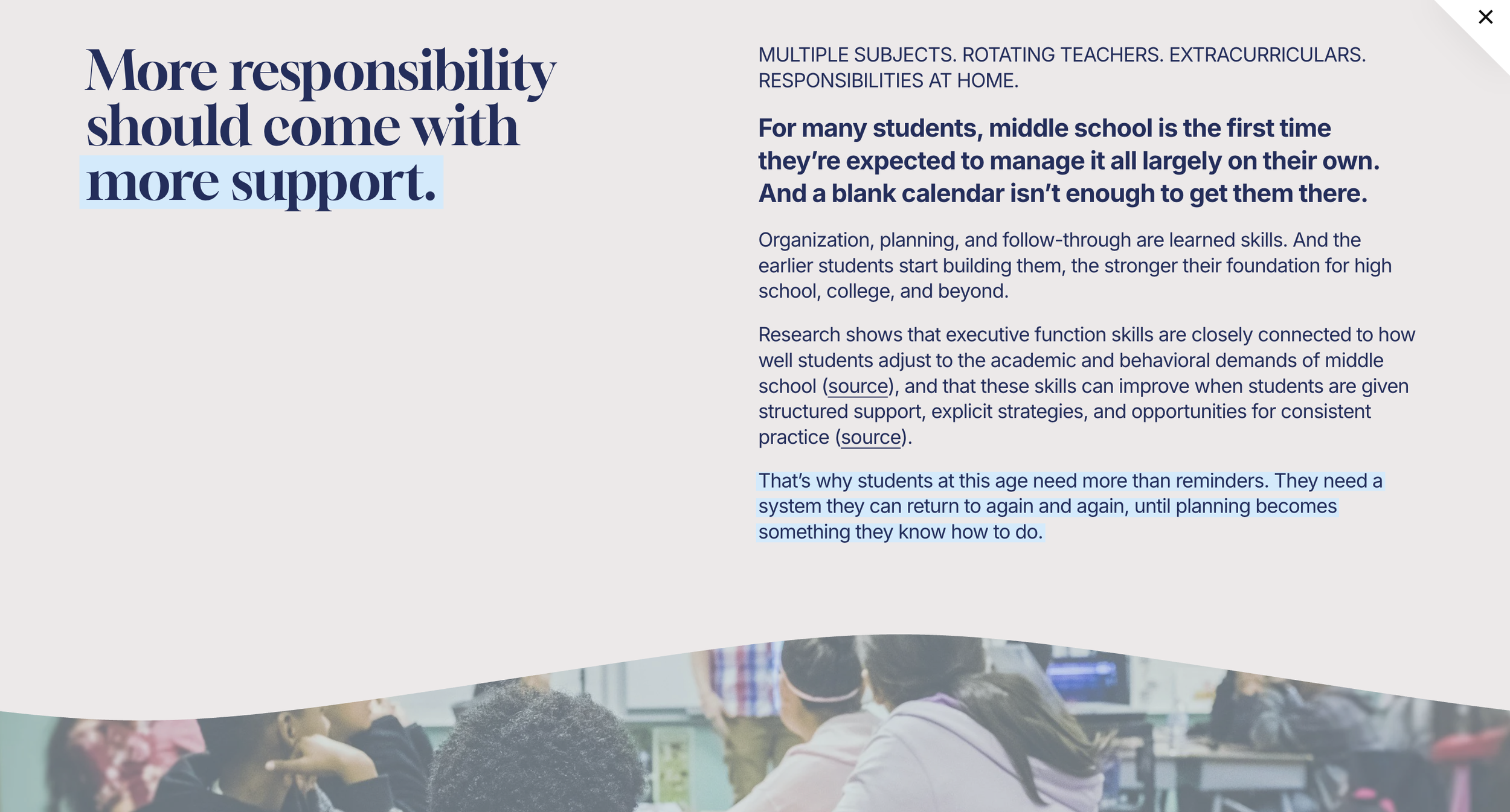 ×

More responsibility should come with more support.

MULTIPLE SUBJECTS. ROTATING TEACHERS. EXTRACURRICULARS. RESPONSIBILITIES AT HOME.

For many students, middle school is the first time they're expected to manage it all largely on their own. And a blank calendar isn't enough to get them there.

Organization, planning, and follow-through are learned skills. And the earlier students start building them, the stronger their foundation for high school, college, and beyond.

Research shows that executive function skills are closely connected to how well students adjust to the academic and behavioral demands of middle school (source), and that these skills can improve when students are given structured support, explicit strategies, and opportunities for consistent practice (source).

That's why students at this age need more than reminders. They need a system they can return to again and again, until planning becomes something they know how to do.